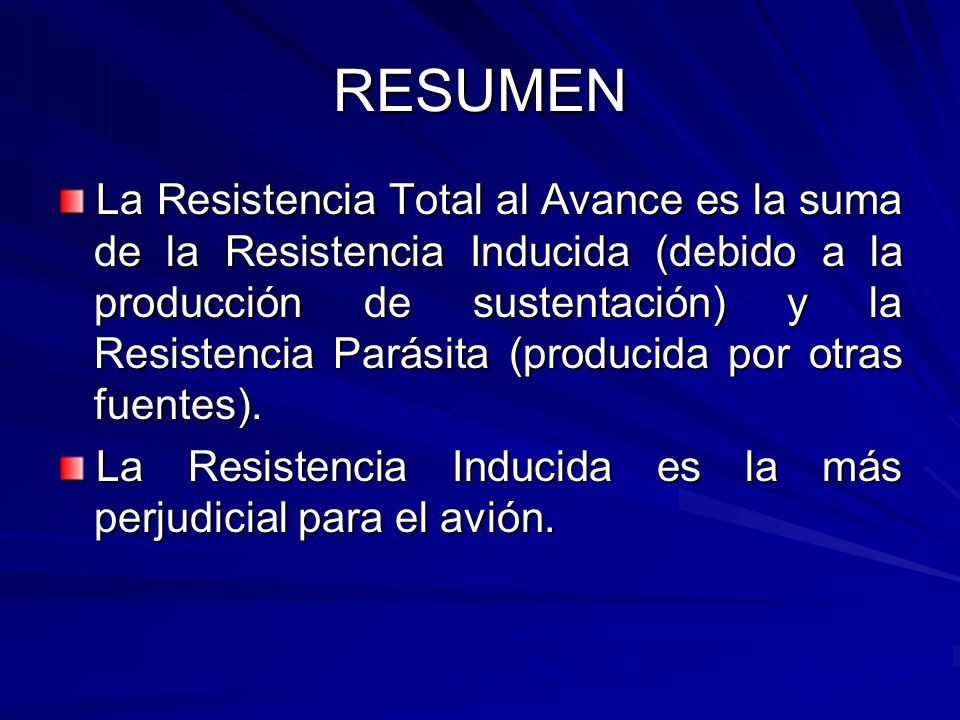 RESUMEN

La Resistencia Total al Avance es la suma de la Resistencia Inducida (debido a la producción de sustentación) y la Resistencia Parásita (producida por otras fuentes).

La Resistencia Inducida es la más perjudicial para el avión.